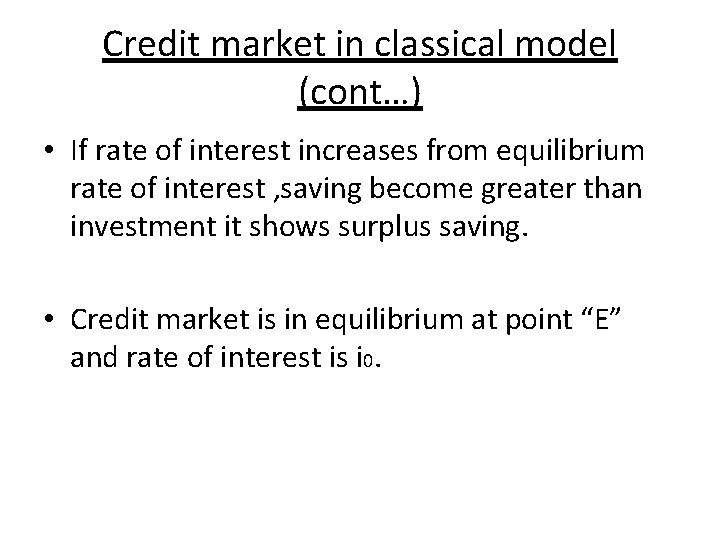 Credit market in classical model (cont…)

• If rate of interest increases from equilibrium rate of interest ,saving become greater than investment it shows surplus saving.

• Credit market is in equilibrium at point “E” and rate of interest is $i_0$.